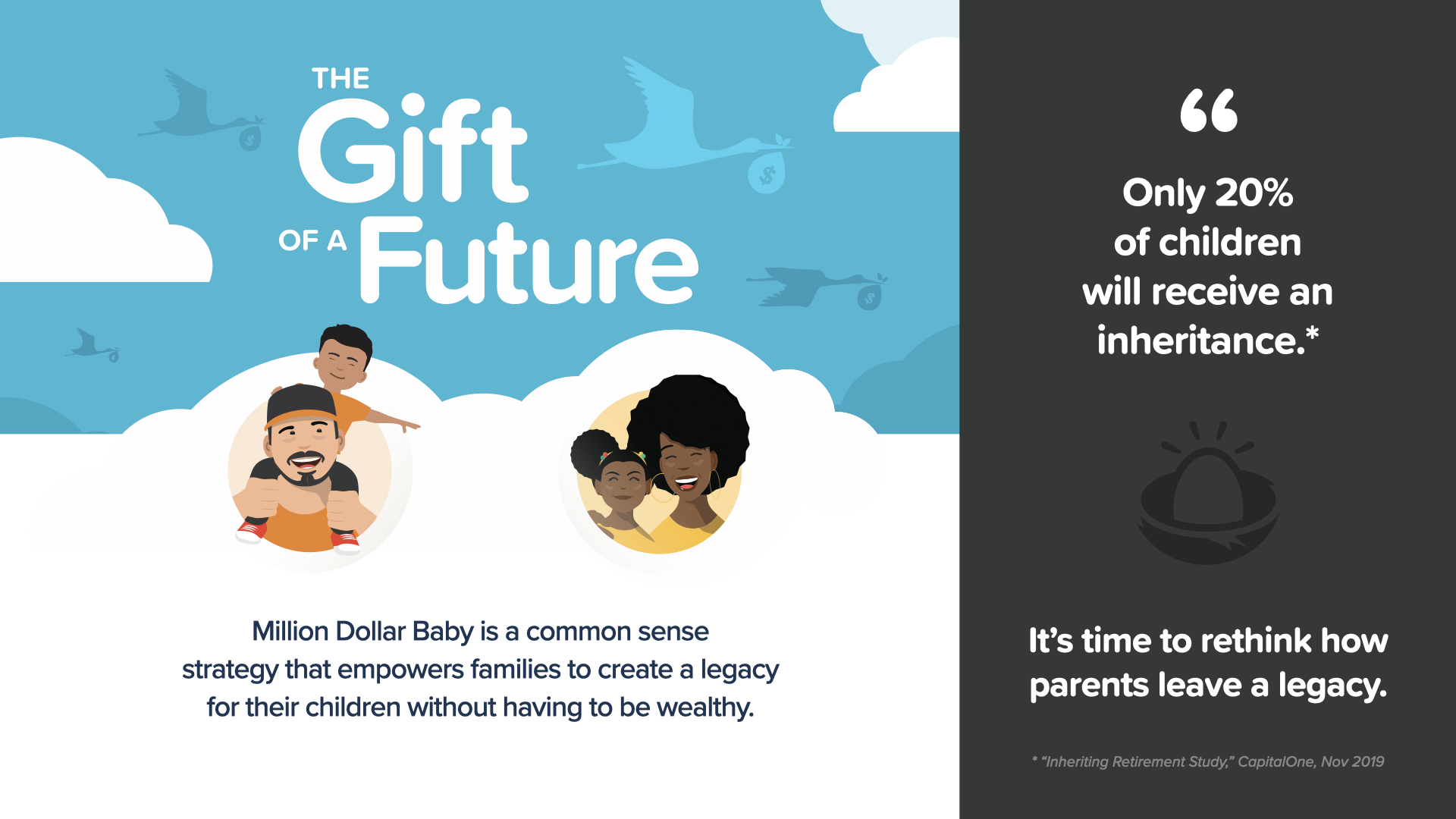 THE Gift OF A Future

Million Dollar Baby is a common sense strategy that empowers families to create a legacy for their children without having to be wealthy.

“

Only 20% of children will receive an inheritance.*

It’s time to rethink how parents leave a legacy.

* “Inheriting Retirement Study,” CapitalOne, Nov 2019